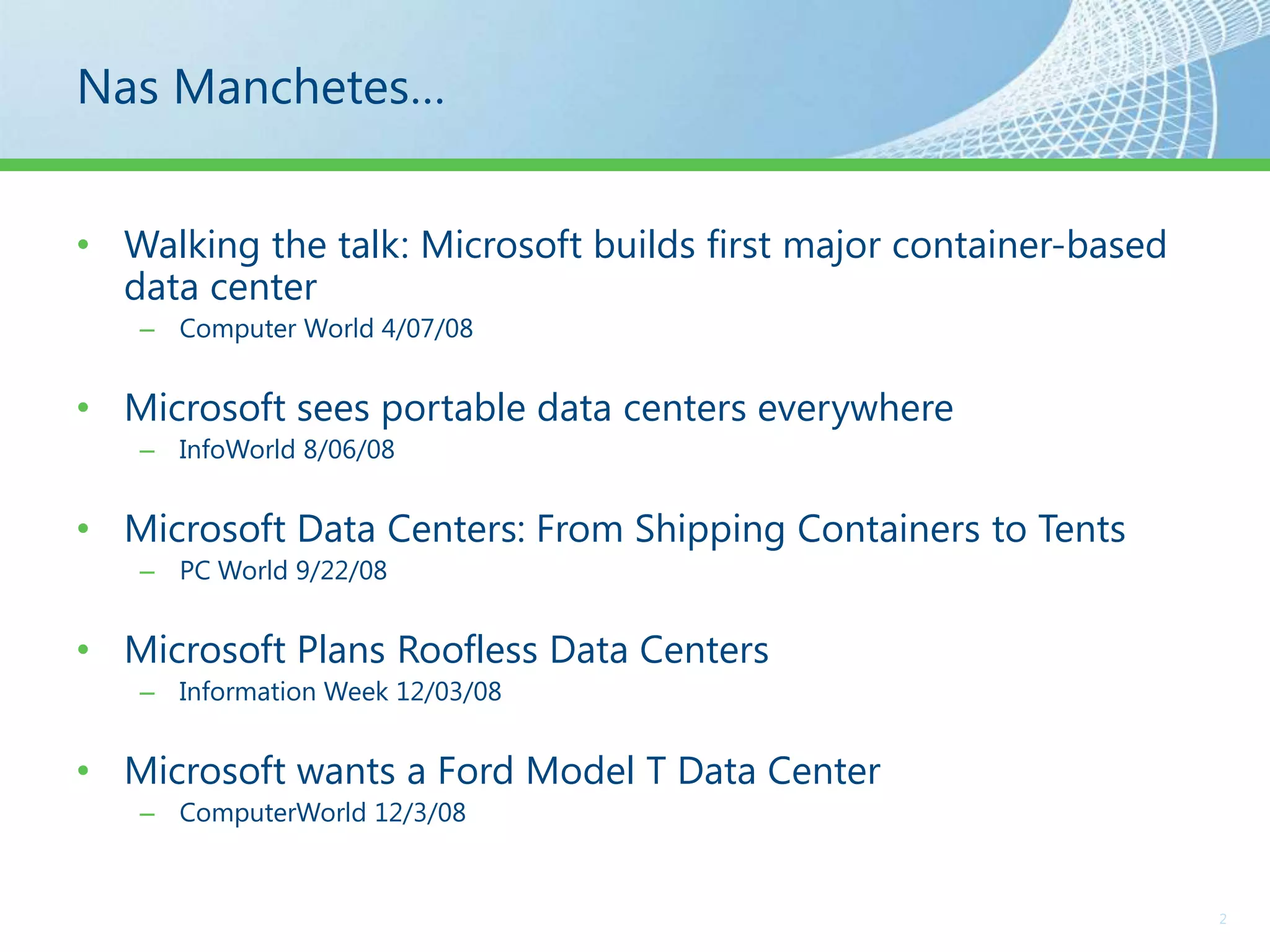 Nas Manchetes…

• Walking the talk: Microsoft builds first major container-based data center
– Computer World 4/07/08

• Microsoft sees portable data centers everywhere
– InfoWorld 8/06/08

• Microsoft Data Centers: From Shipping Containers to Tents
– PC World 9/22/08

• Microsoft Plans Roofless Data Centers
– Information Week 12/03/08

• Microsoft wants a Ford Model T Data Center
– ComputerWorld 12/3/08

2